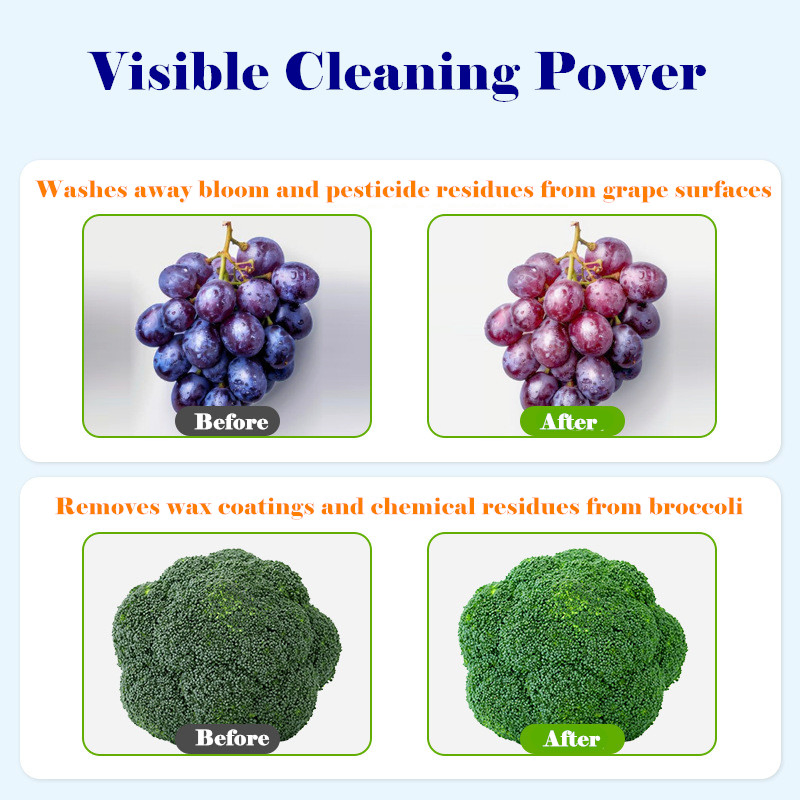 Visible Cleaning Power

Washes away bloom and pesticide residues from grape surfaces

Before

After

Removes wax coatings and chemical residues from broccoli

Before

After